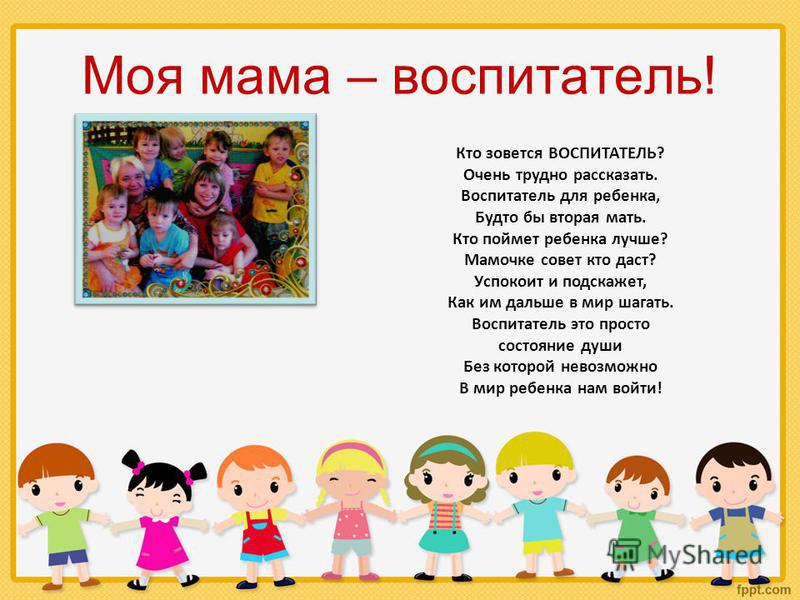 Моя мама – воспитатель!

Кто зовется ВОСПИТАТЕЛЬ?
Очень трудно рассказать.
Воспитатель для ребенка,
Будто бы вторая мать.
Кто поймет ребенка лучше?
Мамочке совет кто даст?
Успокоит и подскажет,
Как им дальше в мир шагать.
Воспитатель это просто
состояние души
Без которой невозможно
В мир ребенка нам войти!

MyShared

fppt.com